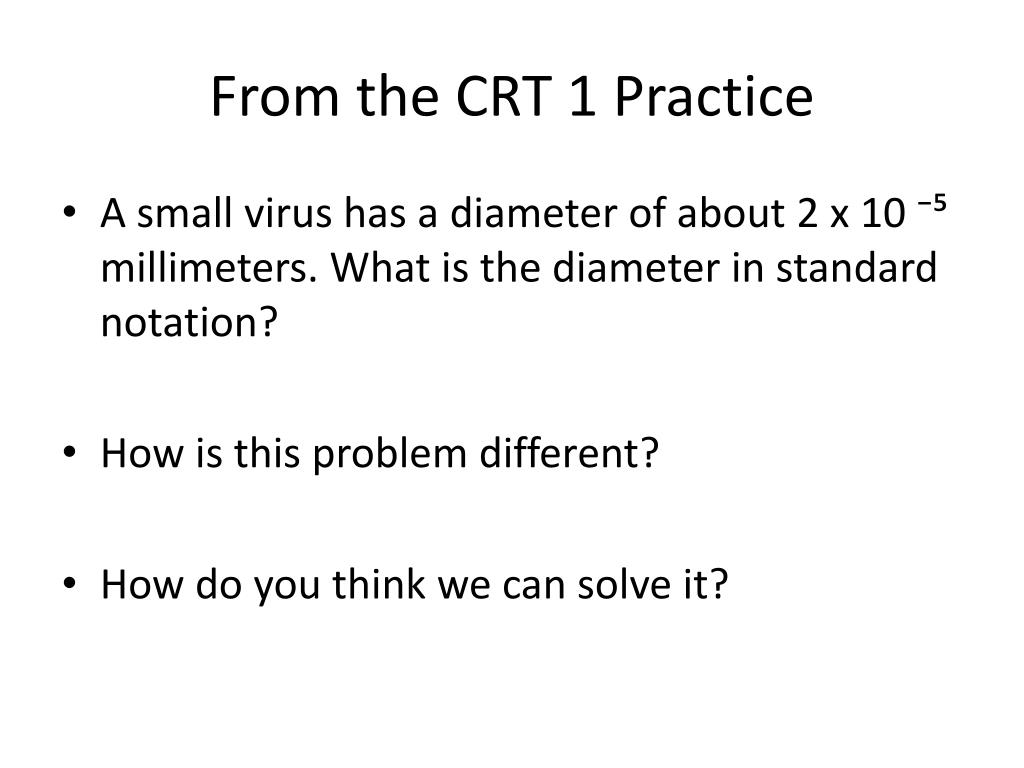 From the CRT 1 Practice

• A small virus has a diameter of about $2 \times 10^{-5}$ millimeters. What is the diameter in standard notation?

• How is this problem different?

• How do you think we can solve it?